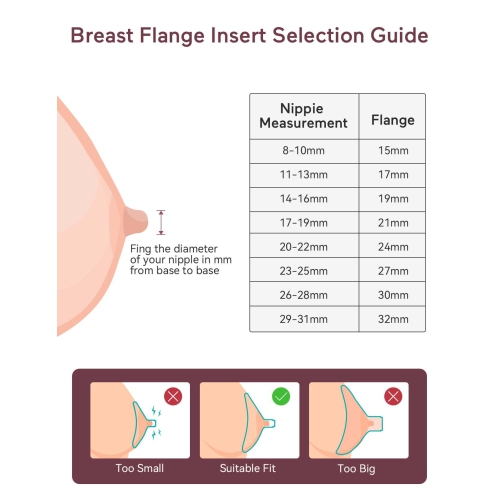 Breast Flange Insert Selection Guide

Fing the diameter of your nipple in mm from base to base

| Nippie Measurement | Flange |
|---|---|
| 8-10mm | 15mm |
| 11-13mm | 17mm |
| 14-16mm | 19mm |
| 17-19mm | 21mm |
| 20-22mm | 24mm |
| 23-25mm | 27mm |
| 26-28mm | 30mm |
| 29-31mm | 32mm |

Too Small

Suitable Fit

Too Big